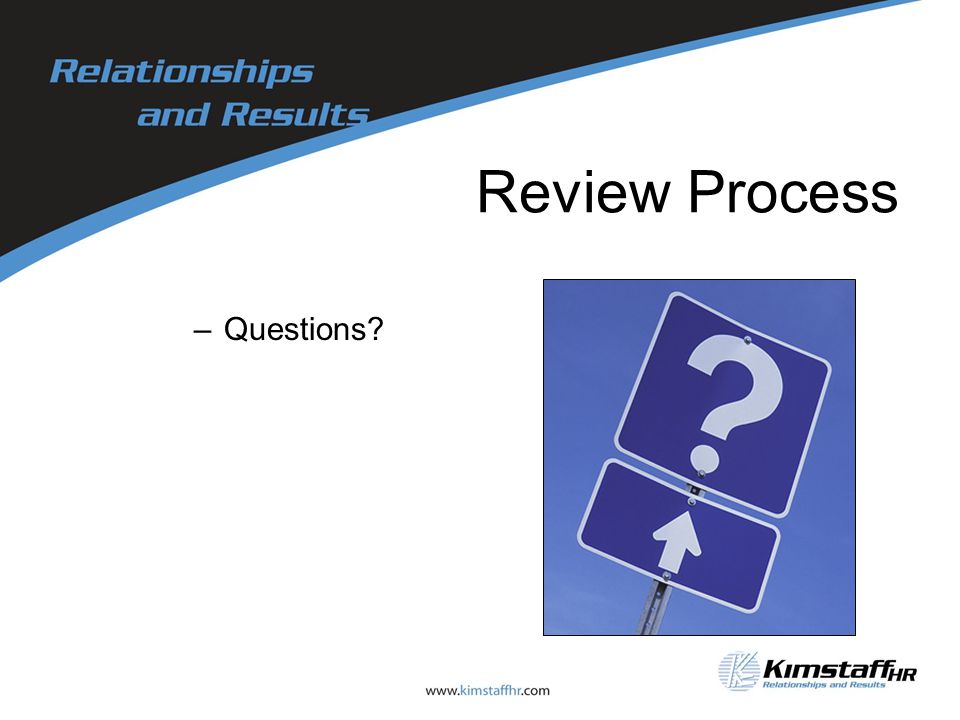 Relationships and Results

Review Process

– Questions?

?

www.kimstaffhr.com

KimstaffHR
Relationships and Results